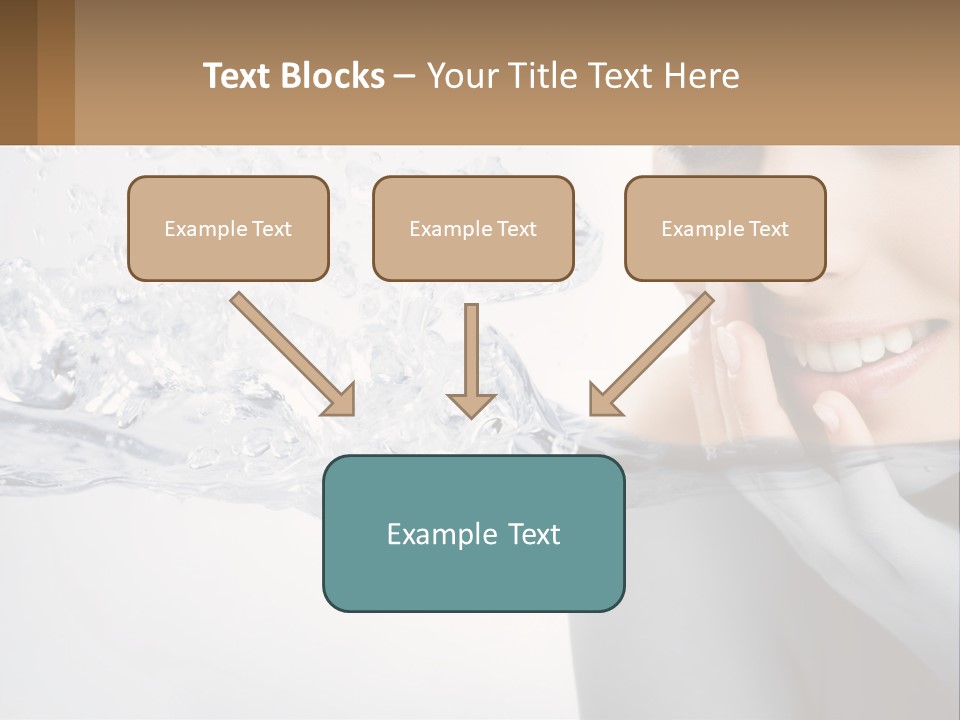 Text Blocks – Your Title Text Here

Example Text

Example Text

Example Text

Example Text